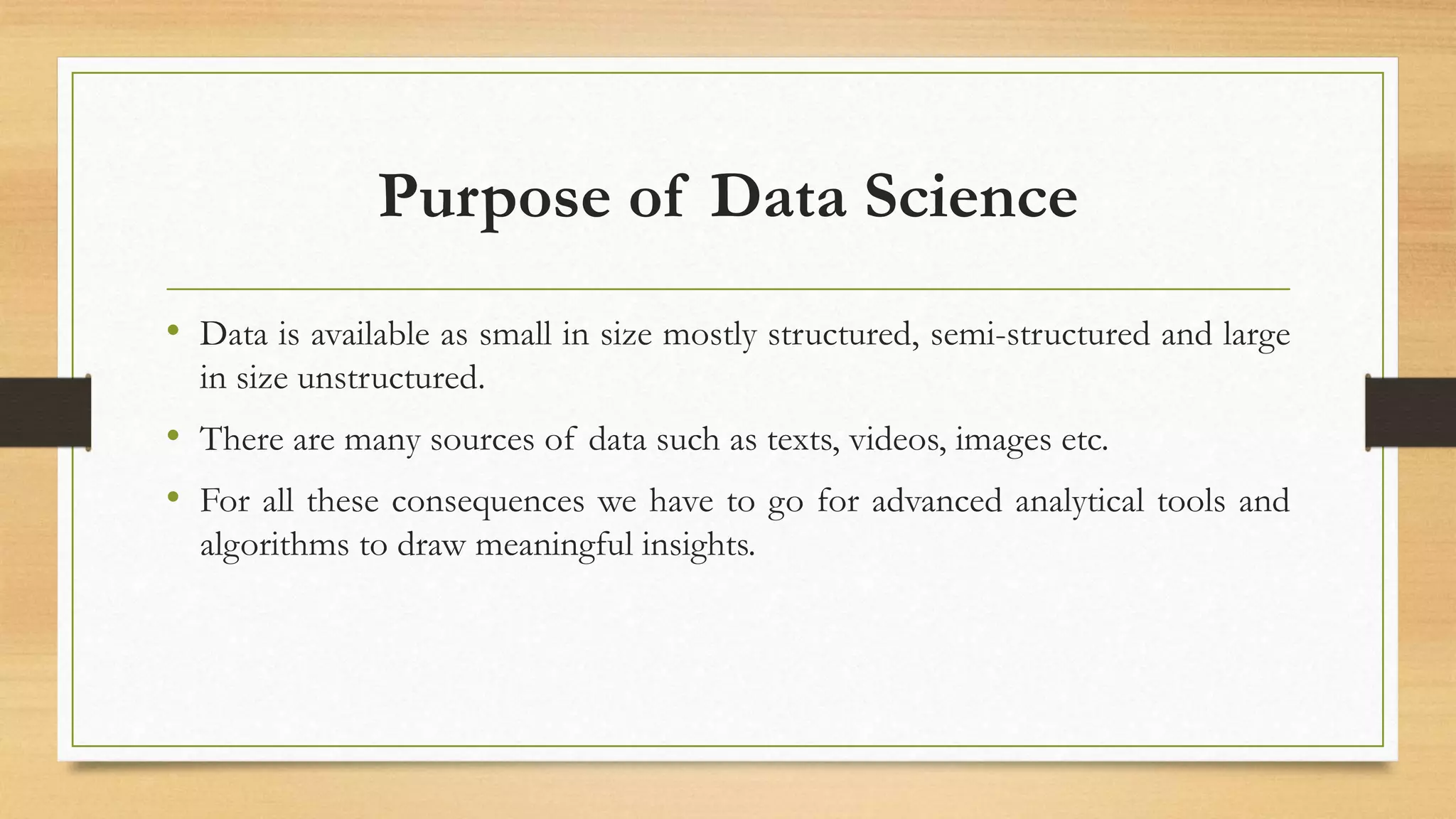 Purpose of Data Science

• Data is available as small in size mostly structured, semi-structured and large in size unstructured.

• There are many sources of data such as texts, videos, images etc.

• For all these consequences we have to go for advanced analytical tools and algorithms to draw meaningful insights.